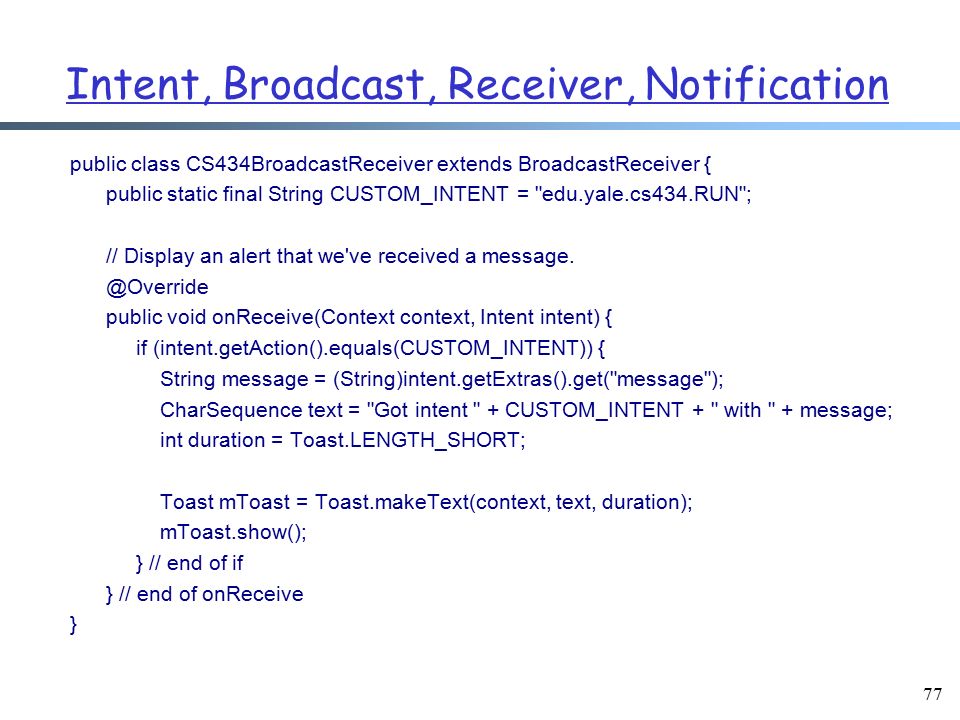 Intent, Broadcast, Receiver, Notification

public class CS434BroadcastReceiver extends BroadcastReceiver {
public static final String CUSTOM_INTENT = "edu.yale.cs434.RUN";

// Display an alert that we've received a message.
@Override
public void onReceive(Context context, Intent intent) {
if (intent.getAction().equals(CUSTOM_INTENT)) {
String message = (String)intent.getExtras().get("message");
CharSequence text = "Got intent " + CUSTOM_INTENT + " with " + message;
int duration = Toast.LENGTH_SHORT;

Toast mToast = Toast.makeText(context, text, duration);
mToast.show();
} // end of if
} // end of onReceive
}

77